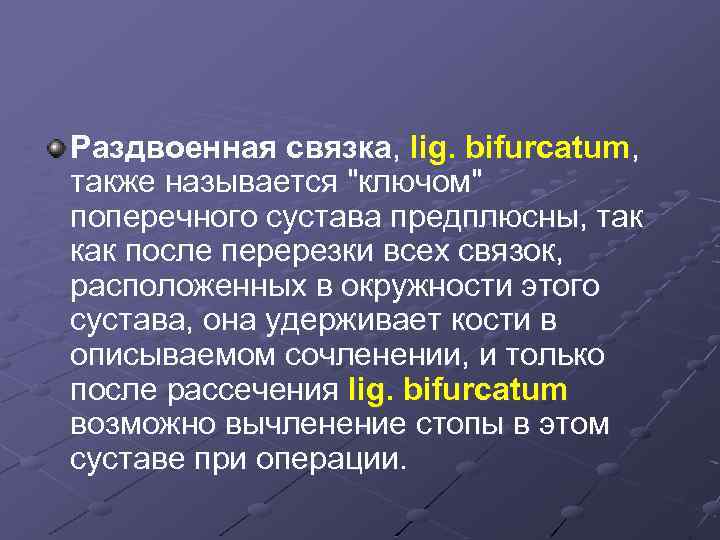 Раздвоенная связка, lig. bifurcatum, также называется "ключом" поперечного сустава предплюсны, так как после перерезки всех связок, расположенных в окружности этого сустава, она удерживает кости в описываемом сочленении, и только после рассечения lig. bifurcatum возможно вычленение стопы в этом суставе при операции.